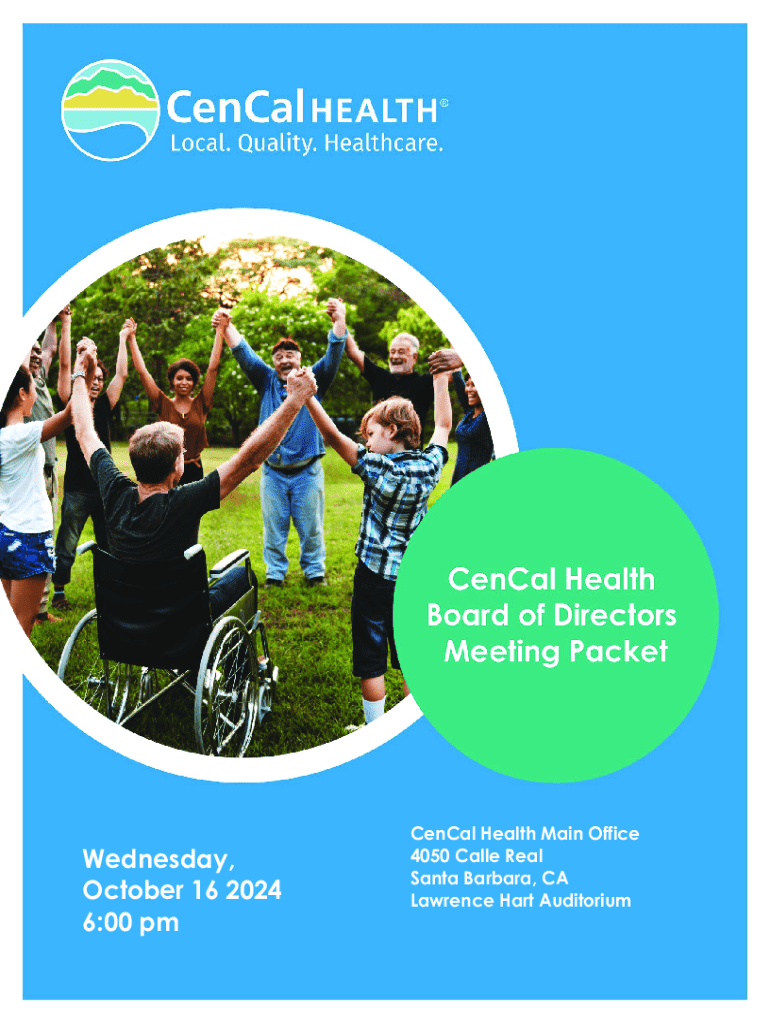 CenCal HEALTH®
Local. Quality. Healthcare.

CenCal Health Board of Directors Meeting Packet

Wednesday, October 16 2024 6:00 pm

CenCal Health Main Office
4050 Calle Real
Santa Barbara, CA
Lawrence Hart Auditorium